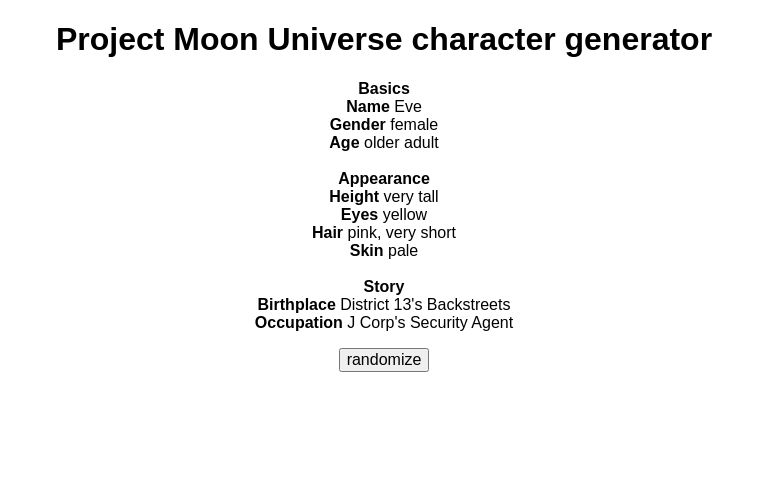 Project Moon Universe character generator

Basics
Name Eve
Gender female
Age older adult

Appearance
Height very tall
Eyes yellow
Hair pink, very short
Skin pale

Story
Birthplace District 13's Backstreets
Occupation J Corp's Security Agent

randomize